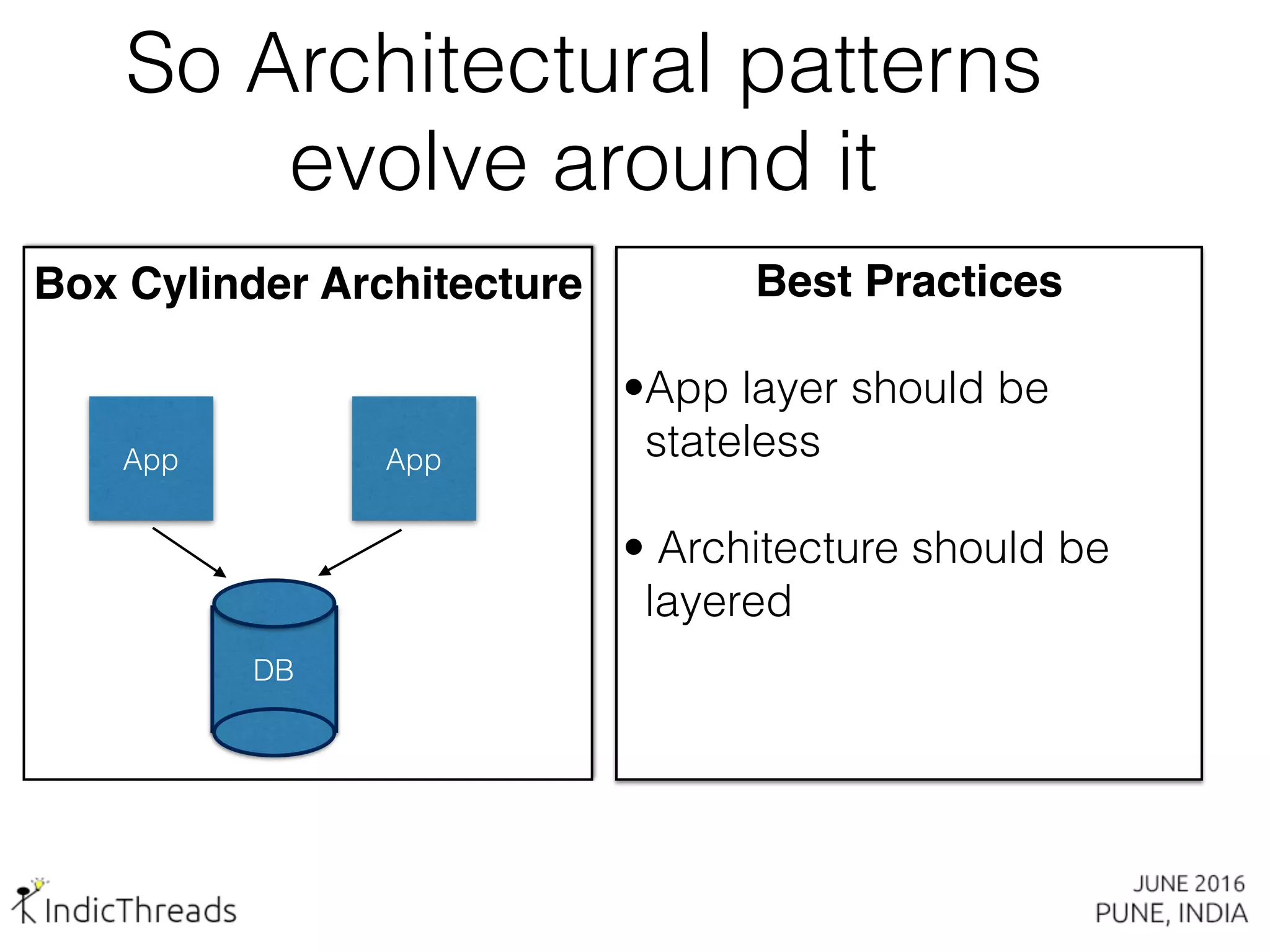 So Architectural patterns evolve around it

Box Cylinder Architecture

App

App

DB

Best Practices

•App layer should be stateless

• Architecture should be layered

IndicThreads

JUNE 2016
PUNE, INDIA